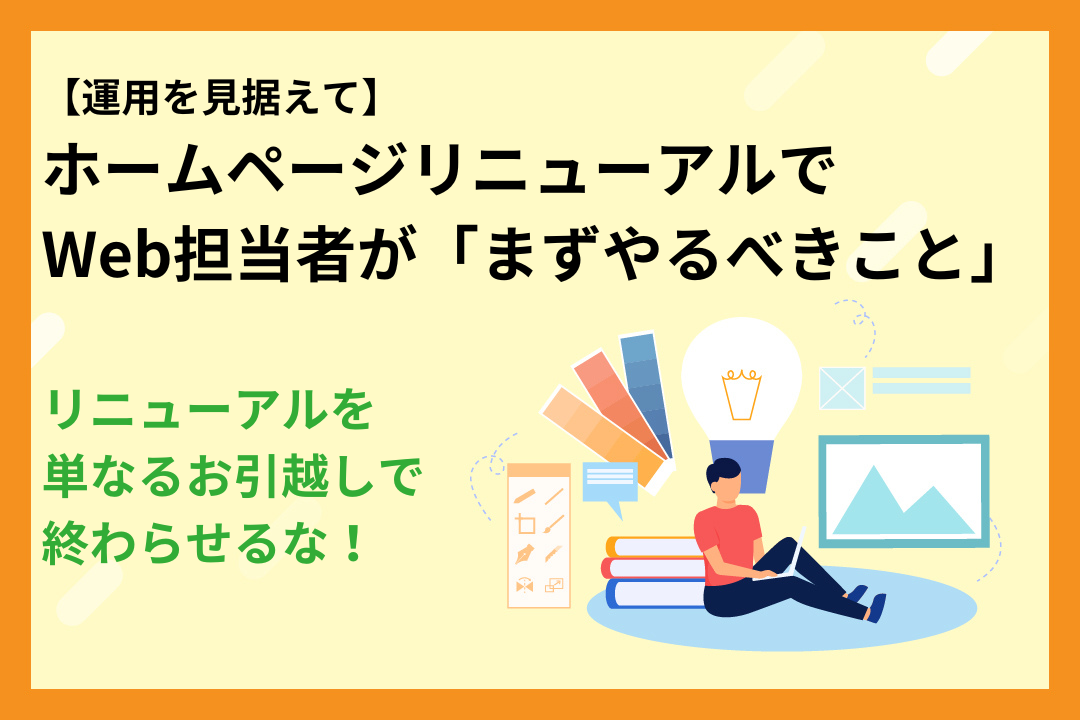 【運用を見据えて】
ホームページリニューアルで
Web担当者が「まずやるべきこと」

リニューアルを
単なるお引越しで
終わらせるな！